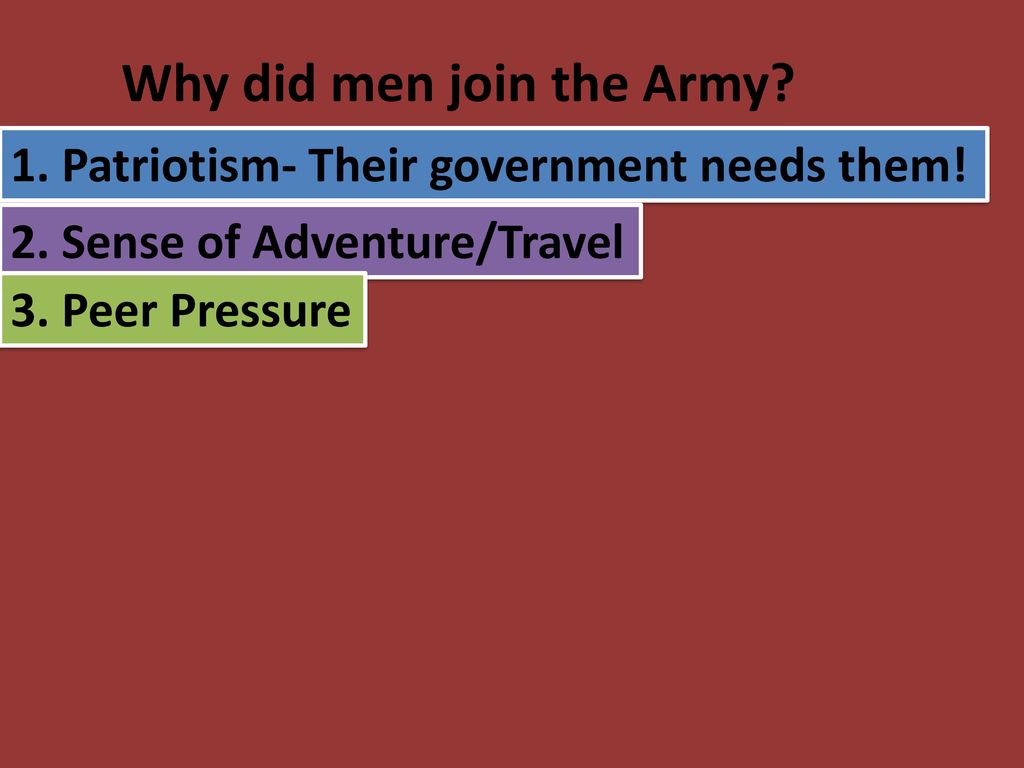 Why did men join the Army?

1. Patriotism- Their government needs them!

2. Sense of Adventure/Travel

3. Peer Pressure